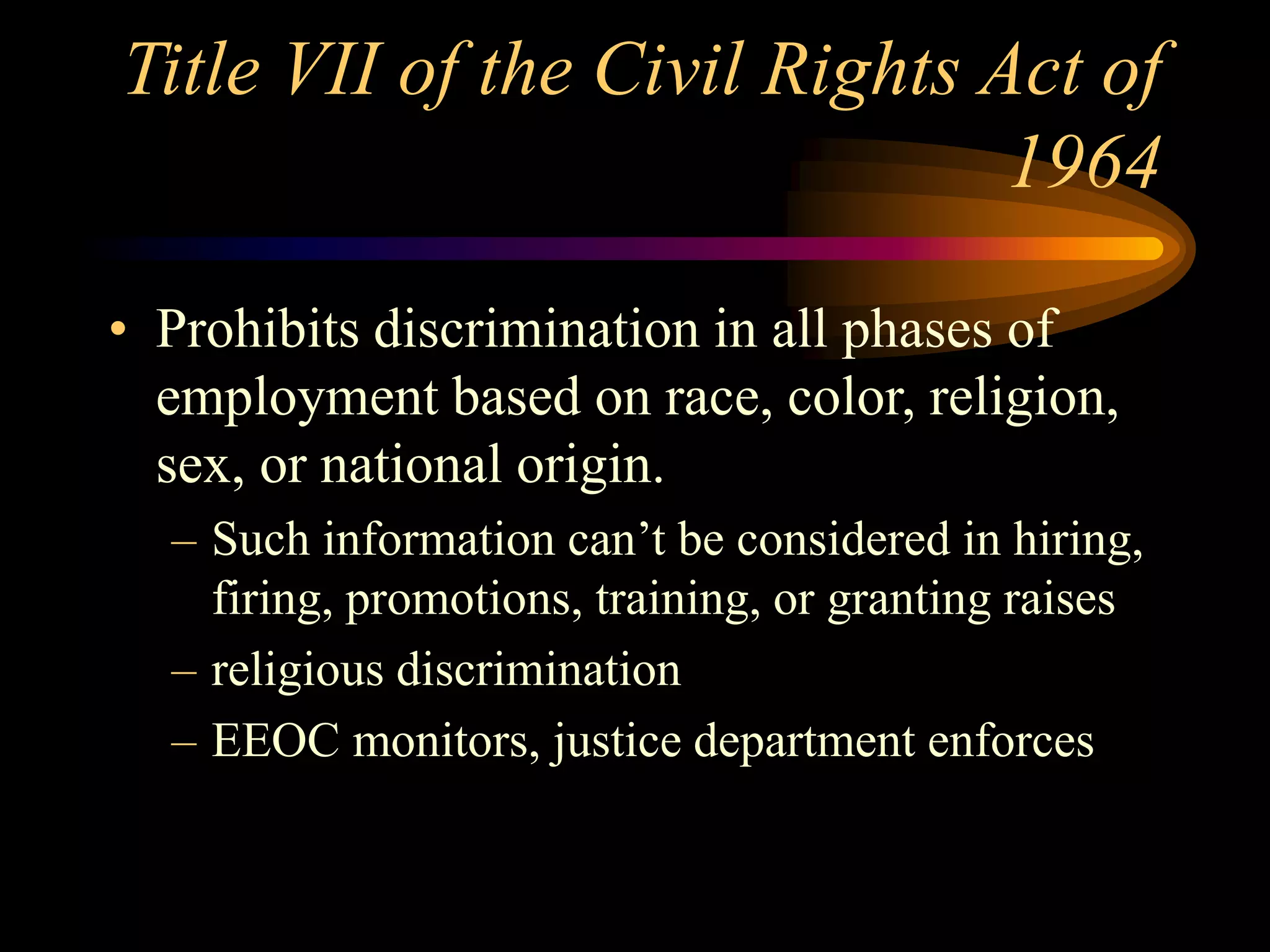 Title VII of the Civil Rights Act of 1964

• Prohibits discrimination in all phases of employment based on race, color, religion, sex, or national origin.

– Such information can’t be considered in hiring, firing, promotions, training, or granting raises

– religious discrimination

– EEOC monitors, justice department enforces